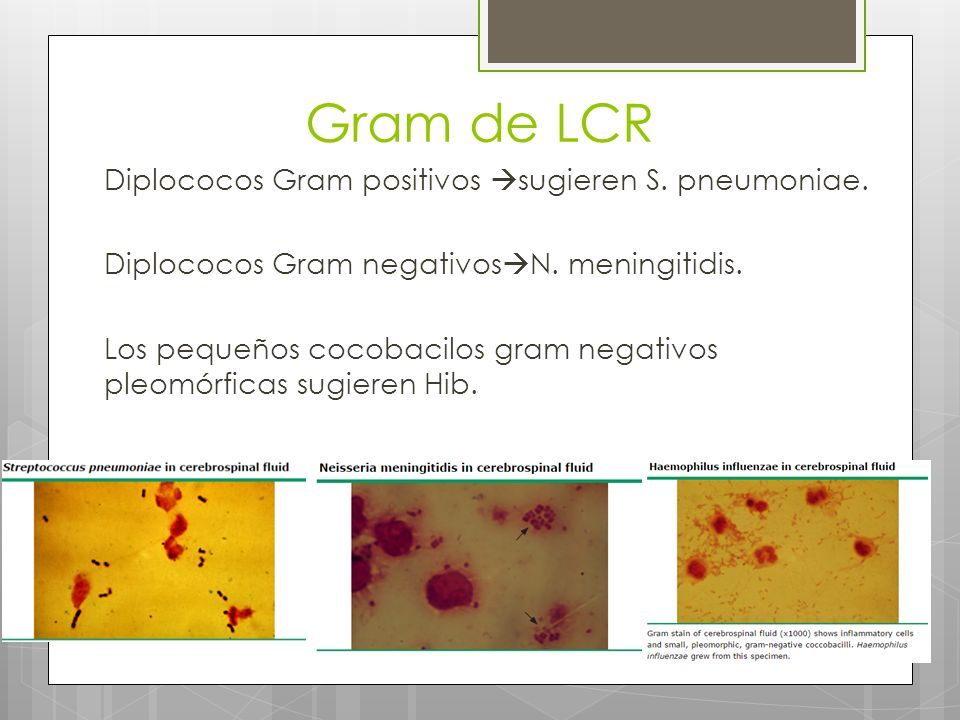 Gram de LCR

Diplococos Gram positivos →sugieren S. pneumoniae.

Diplococos Gram negativos→N. meningitidis.

Los pequeños cocobacilos gram negativos pleomórficas sugieren Hib.

Streptococcus pneumoniae in cerebrospinal fluid

Neisseria meningitidis in cerebrospinal fluid

Haemophilus influenzae in cerebrospinal fluid

Gram stain of cerebrospinal fluid (x1000) shows inflammatory cells and small, pleomorphic, gram-negative coccobacilli. Haemophilus influenzae grew from this specimen.